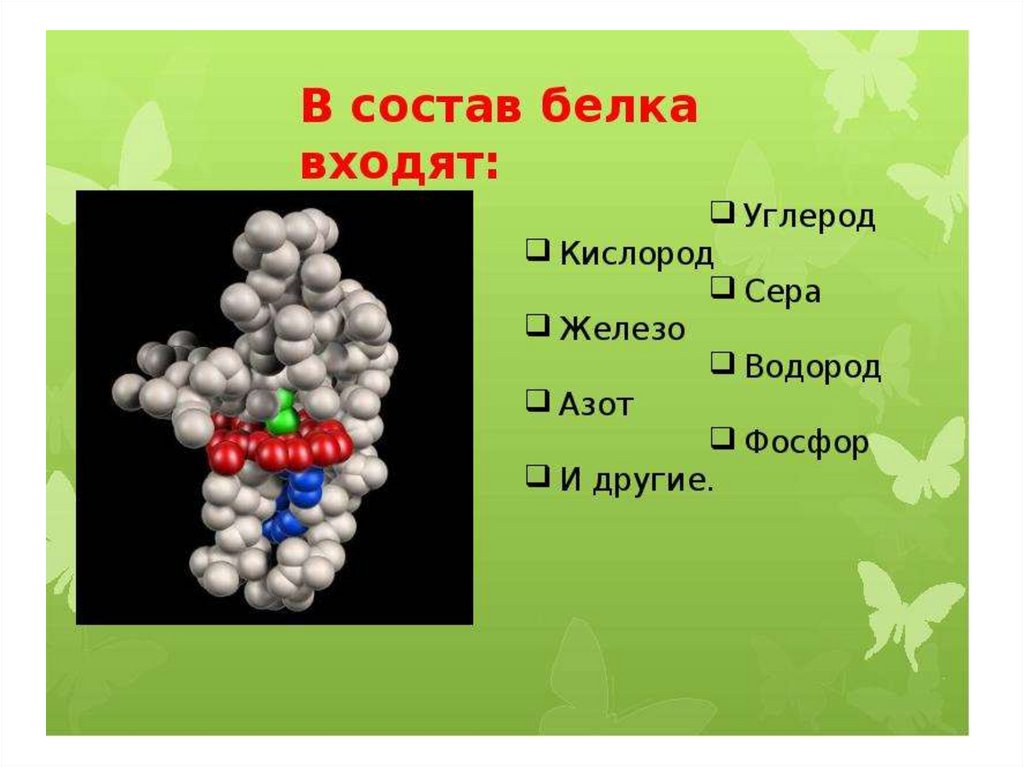 В состав белка входят:

❑ Углерод
❑ Кислород
❑ Сера
❑ Железо
❑ Водород
❑ Азот
❑ Фосфор
❑ И другие.